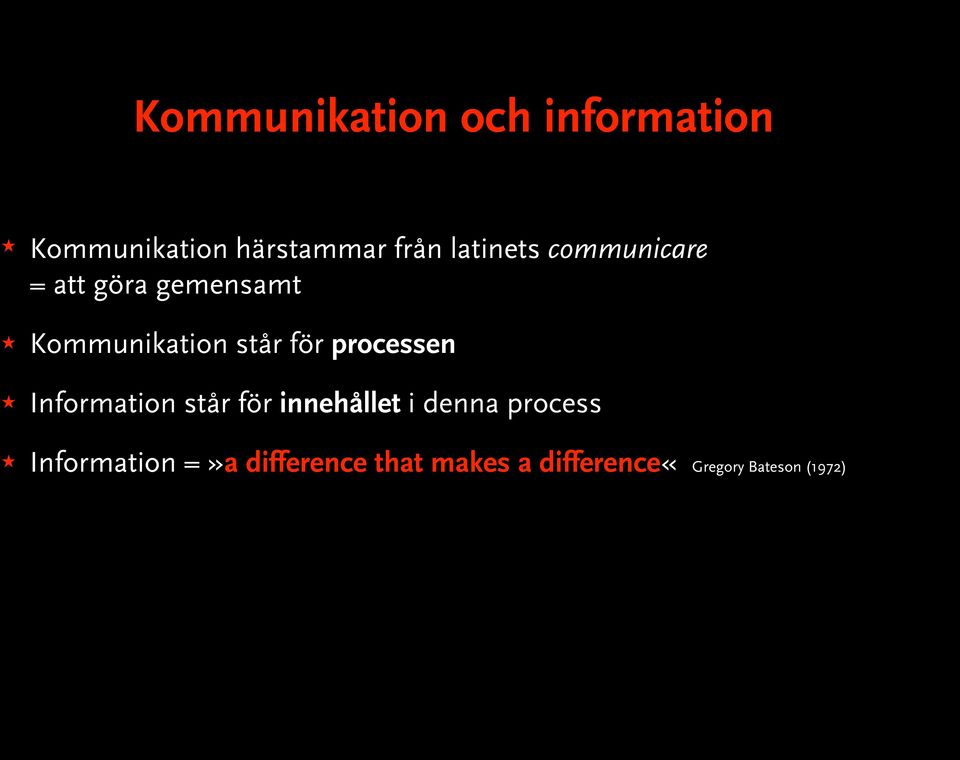 Kommunikation och information

* Kommunikation härstammar från latinets communicare = att göra gemensamt

* Kommunikation står för processen

* Information står för innehållet i denna process

* Information = »a difference that makes a difference« Gregory Bateson (1972)